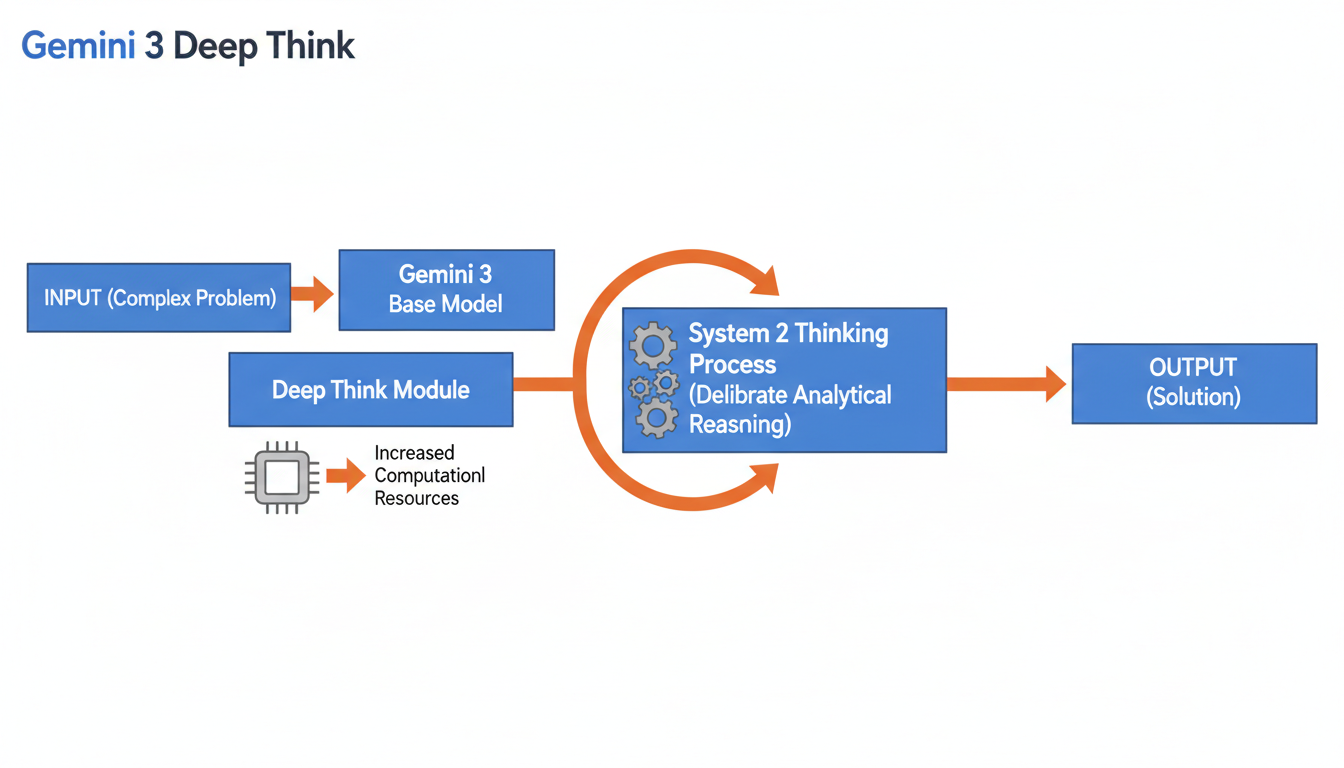 Gemini 3 Deep Think

INPUT (Complex Problem)

Gemini 3
Base Model

Deep Think Module

Increased
Computationl
Resources

System 2 Thinking
Process
(Delibrate Analytical
Reasning)

OUTPUT
(Solution)